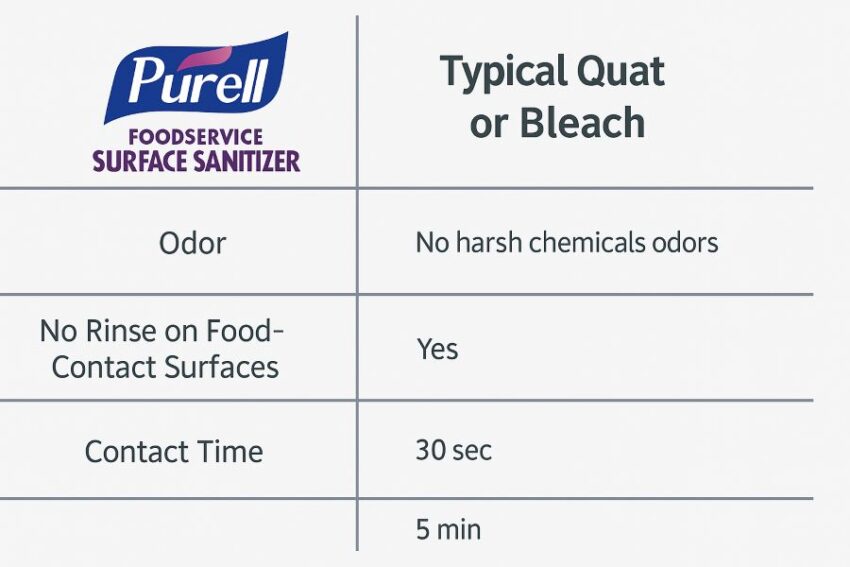 | Purell FOODSERVICE SURFACE SANITIZER | Typical Quat or Bleach |
|---|---|
| Odor | No harsh chemicals odors |
| No Rinse on Food-Contact Surfaces | Yes |
| Contact Time | 30 sec |
| | 5 min |